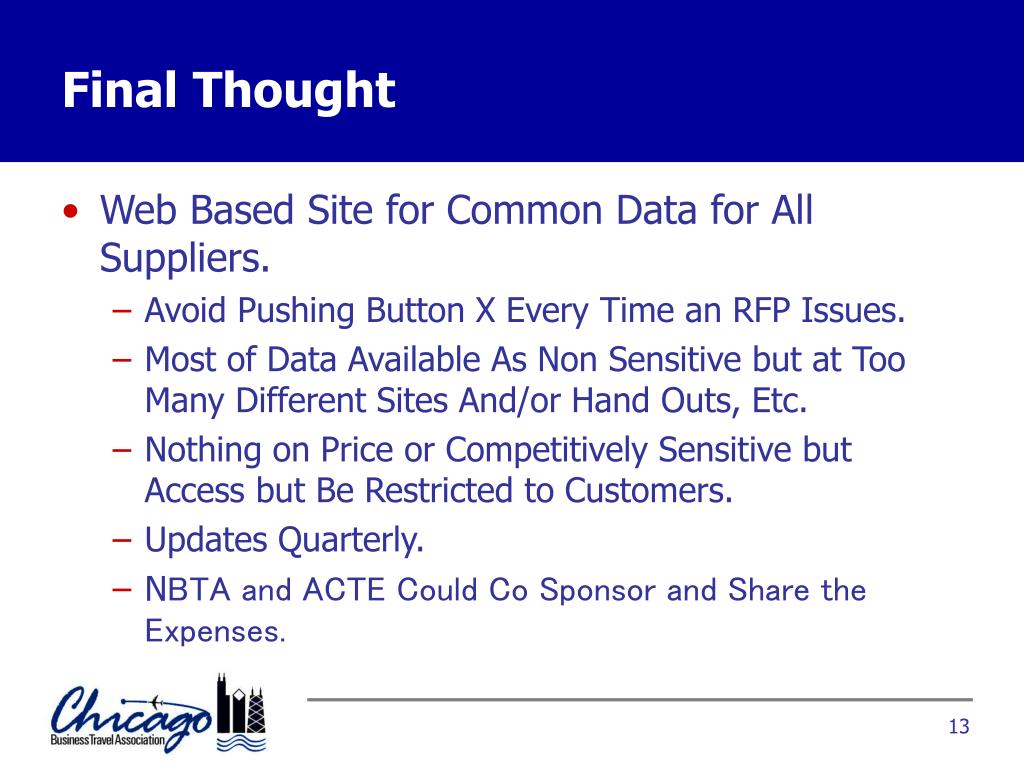 Final Thought

• Web Based Site for Common Data for All Suppliers.
– Avoid Pushing Button X Every Time an RFP Issues.
– Most of Data Available As Non Sensitive but at Too Many Different Sites And/or Hand Outs, Etc.
– Nothing on Price or Competitively Sensitive but Access but Be Restricted to Customers.
– Updates Quarterly.
– NBTA and ACTE Could Co Sponsor and Share the Expenses.

Chicago Business Travel Association

13